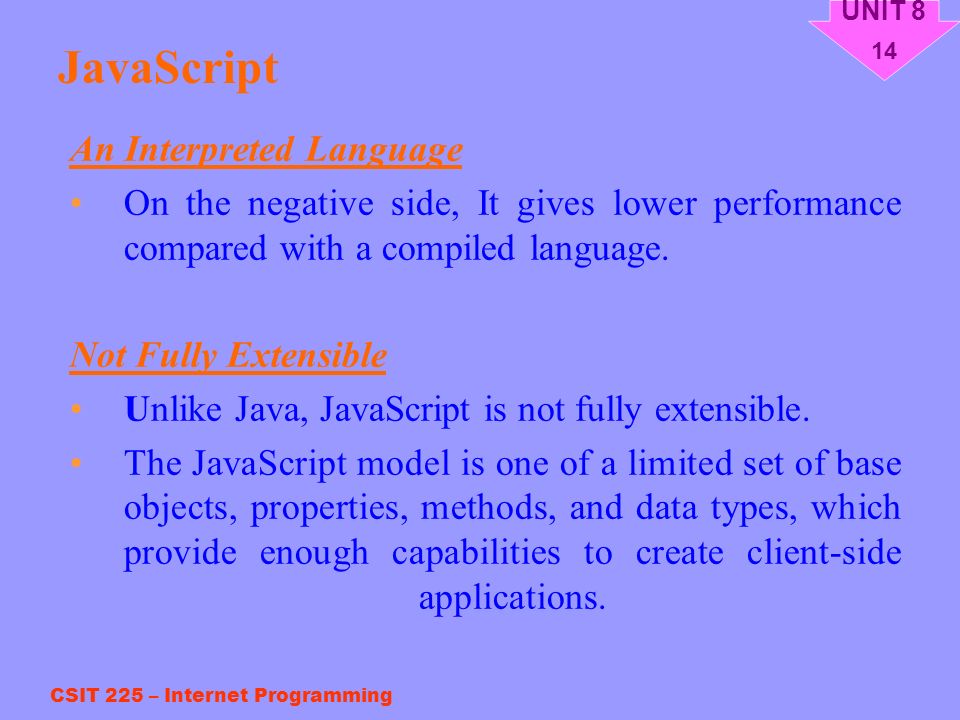 UNIT 8
14

JavaScript

An Interpreted Language

• On the negative side, It gives lower performance compared with a compiled language.

Not Fully Extensible

• Unlike Java, JavaScript is not fully extensible.

• The JavaScript model is one of a limited set of base objects, properties, methods, and data types, which provide enough capabilities to create client-side applications.

CSIT 225 – Internet Programming